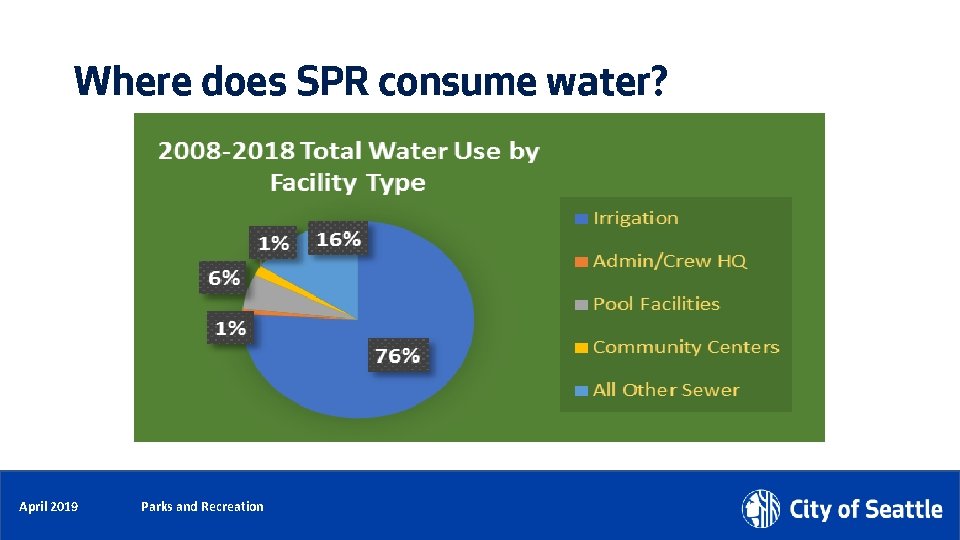 Where does SPR consume water?

2008-2018 Total Water Use by Facility Type

1%
16%
6%
1%
76%

Irrigation
Admin/Crew HQ
Pool Facilities
Community Centers
All Other Sewer

April 2019
Parks and Recreation
City of Seattle